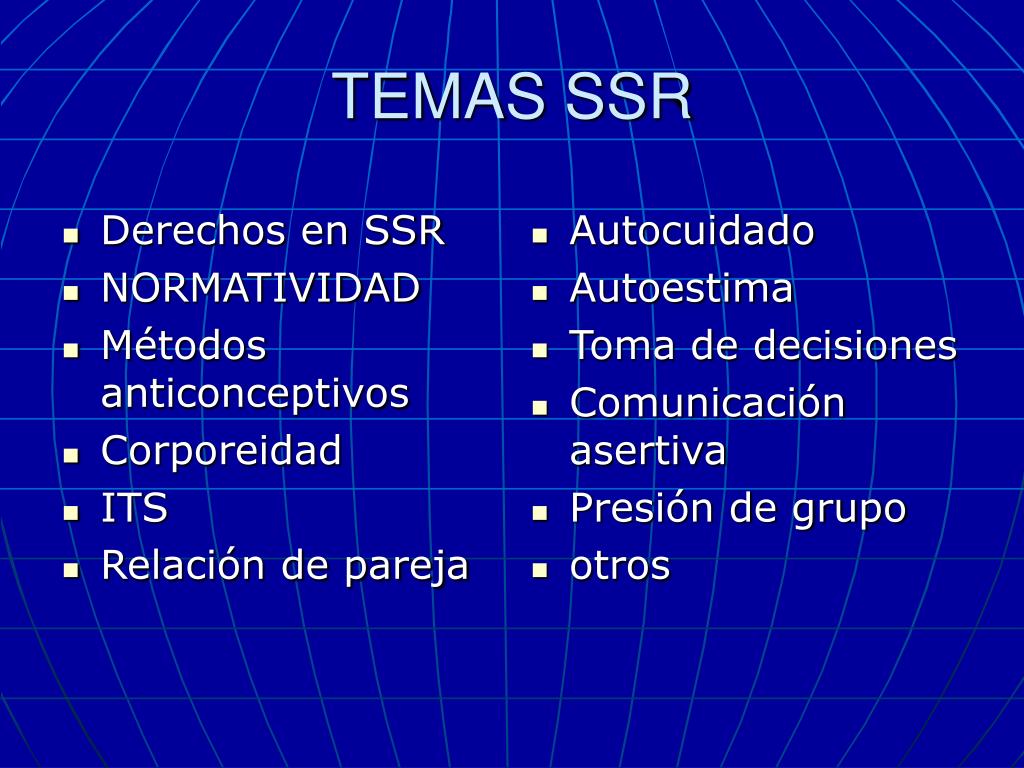 TEMAS SSR

- Derechos en SSR
- NORMATIVIDAD
- Métodos anticonceptivos
- Corporeidad
- ITS
- Relación de pareja

- Autocuidado
- Autoestima
- Toma de decisiones
- Comunicación asertiva
- Presión de grupo
- otros